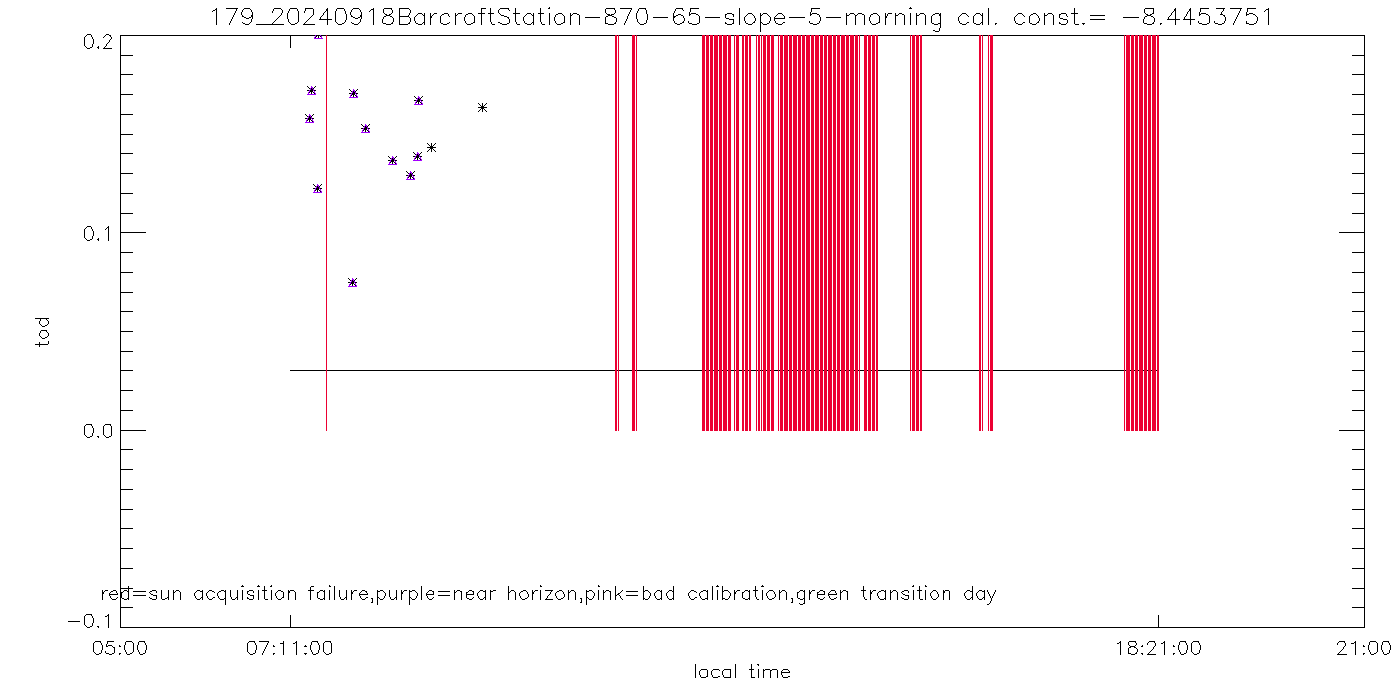 179_20240918BarcroftStation-870-65-slope-5-morning cal. const.= -8.4453751

0.2
0.1
0.0
-0.1

tod

red=sun acquisition failure,purple=near horizon,pink=bad calibration,green transition day

05:00
07:11:00
18:21:00
21:00

local time